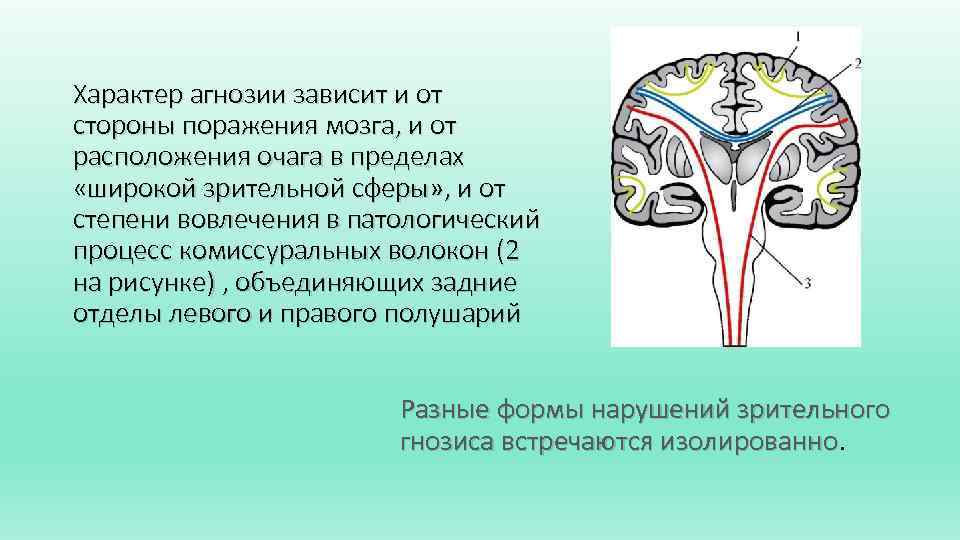 Характер агнозии зависит и от стороны поражения мозга, и от расположения очага в пределах «широкой зрительной сферы», и от степени вовлечения в патологический процесс комиссуральных волокон (2 на рисунке) , объединяющих задние отделы левого и правого полушарий

1

2

3

Разные формы нарушений зрительного гнозиса встречаются изолированно.